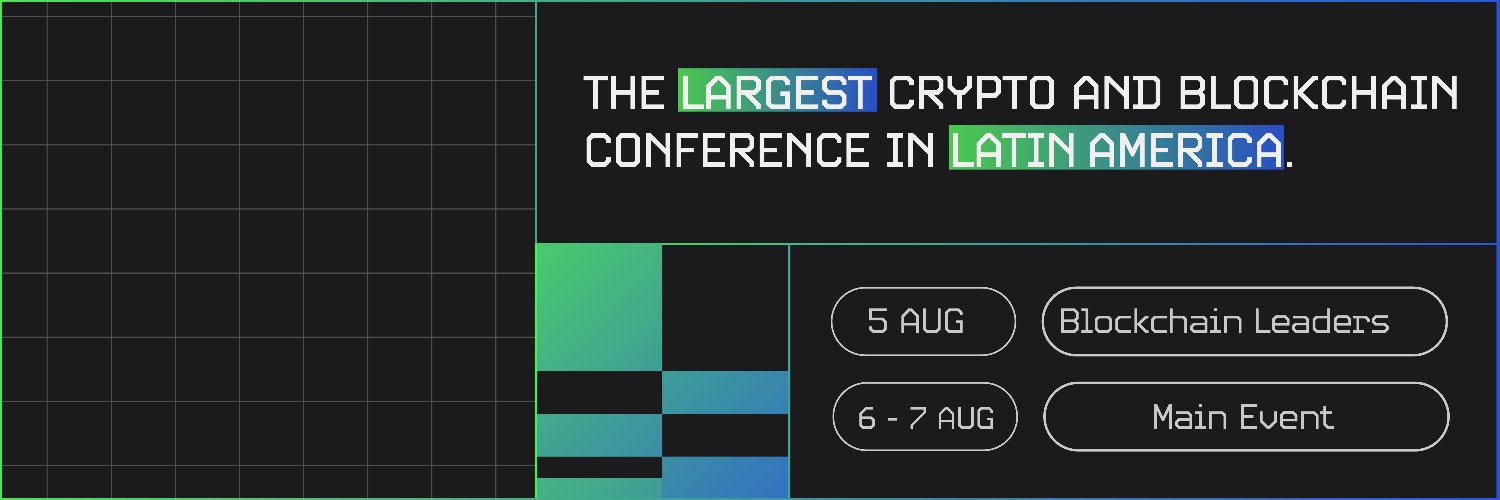 THE LARGEST CRYPTO AND BLOCKCHAIN CONFERENCE IN LATIN AMERICA.

5 AUG

Blockchain Leaders

6 - 7 AUG

Main Event